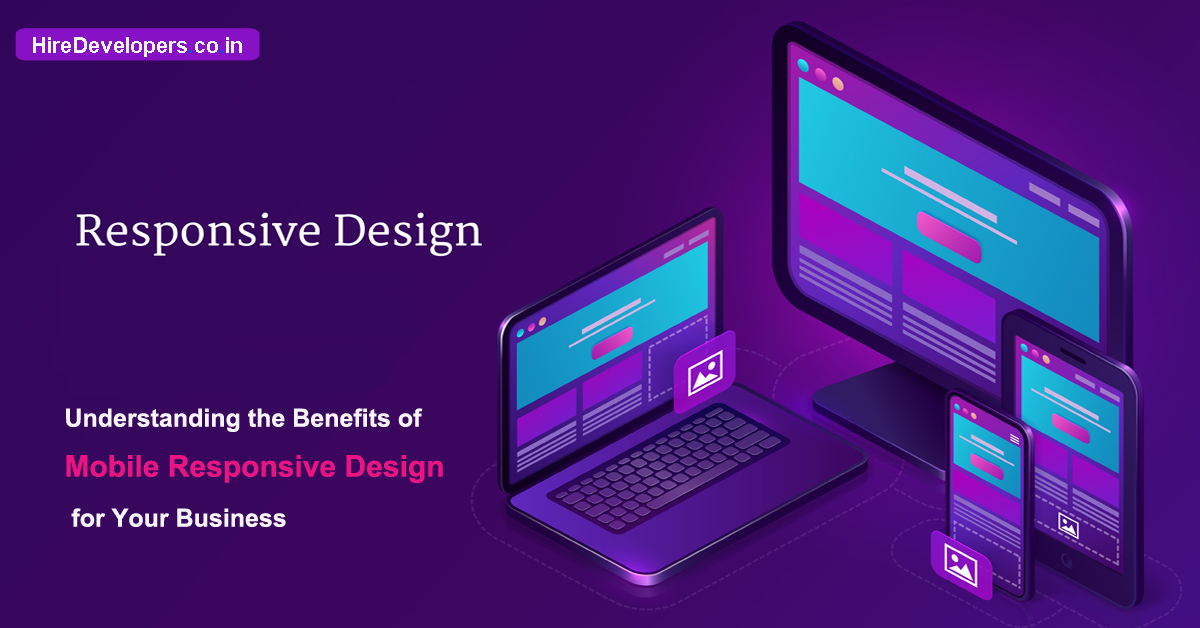 HireDevelopers co in

Responsive Design

Understanding the Benefits of
Mobile Responsive Design
for Your Business